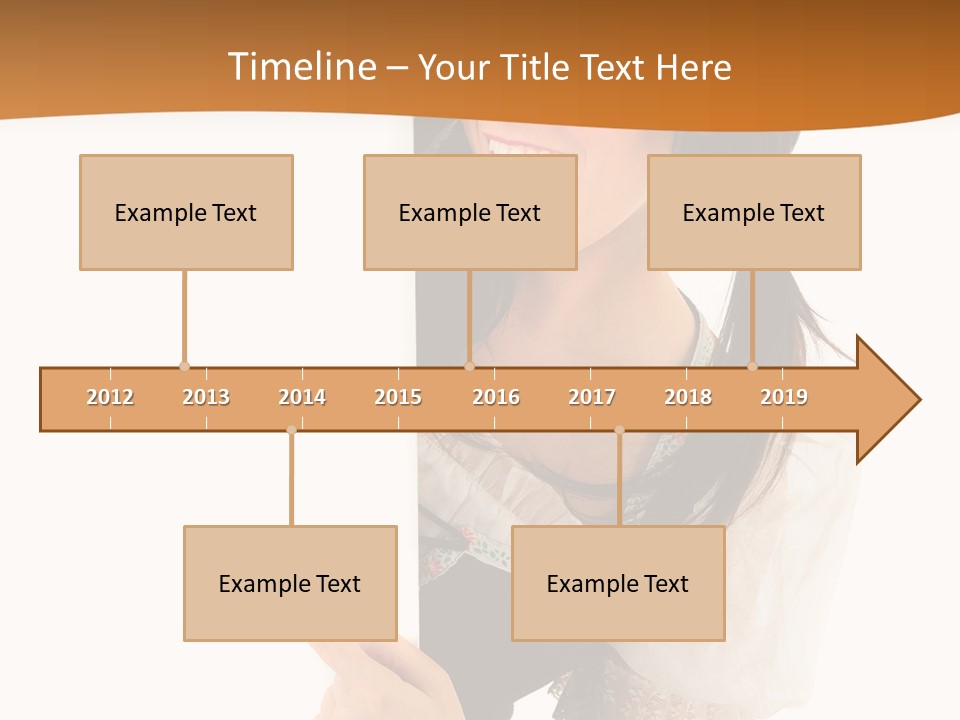 Timeline – Your Title Text Here

Example Text

Example Text

Example Text

2012 2013 2014 2015 2016 2017 2018 2019

Example Text

Example Text